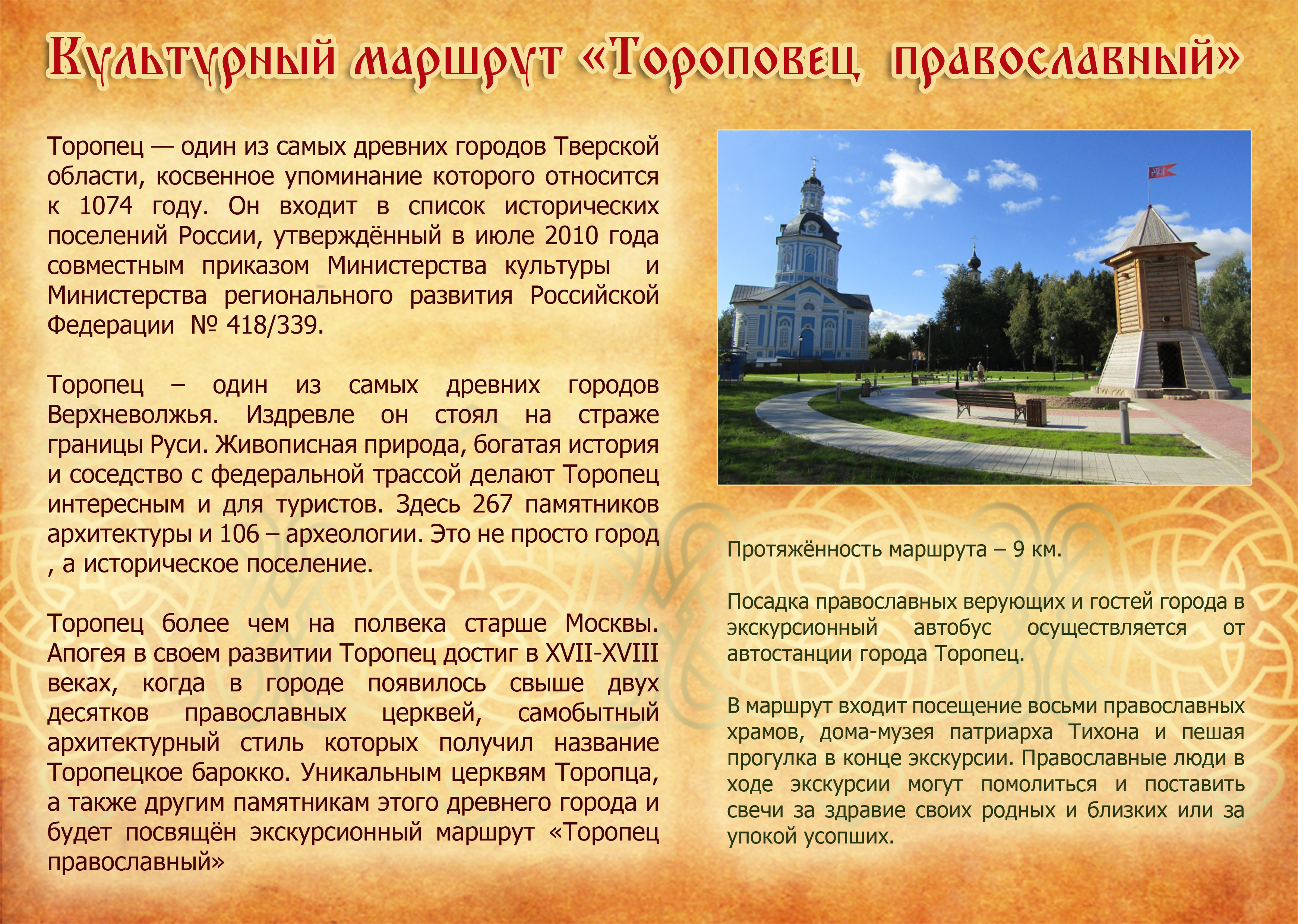 Культурный маршрут «Тороповец православный»

Торопец — один из самых древних городов Тверской области, косвенное упоминание которого относится к 1074 году. Он входит в список исторических поселений России, утверждённый в июле 2010 года совместным приказом Министерства культуры и Министерства регионального развития Российской Федерации № 418/339.

Торопец – один из самых древних городов Верхневолжья. Издревле он стоял на страже границы Руси. Живописная природа, богатая история и соседство с федеральной трассой делают Торопец интересным и для туристов. Здесь 267 памятников архитектуры и 106 – археологии. Это не просто город , а историческое поселение.

Торопец более чем на полвека старше Москвы. Апогея в своем развитии Торопец достиг в XVII-XVIII веках, когда в городе появилось свыше двух десятков православных церквей, самобытный архитектурный стиль которых получил название Торопецкое барокко. Уникальным церквям Торопца, а также другим памятникам этого древнего города и будет посвящён экскурсионный маршрут «Торопец православный»

Протяжённость маршрута – 9 км.

Посадка православных верующих и гостей города в экскурсионный автобус осуществляется от автостанции города Торопец.

В маршрут входит посещение восьми православных храмов, дома-музея патриарха Тихона и пешая прогулка в конце экскурсии. Православные люди в ходе экскурсии могут помолиться и поставить свечи за здравие своих родных и близких или за упокой усопших.